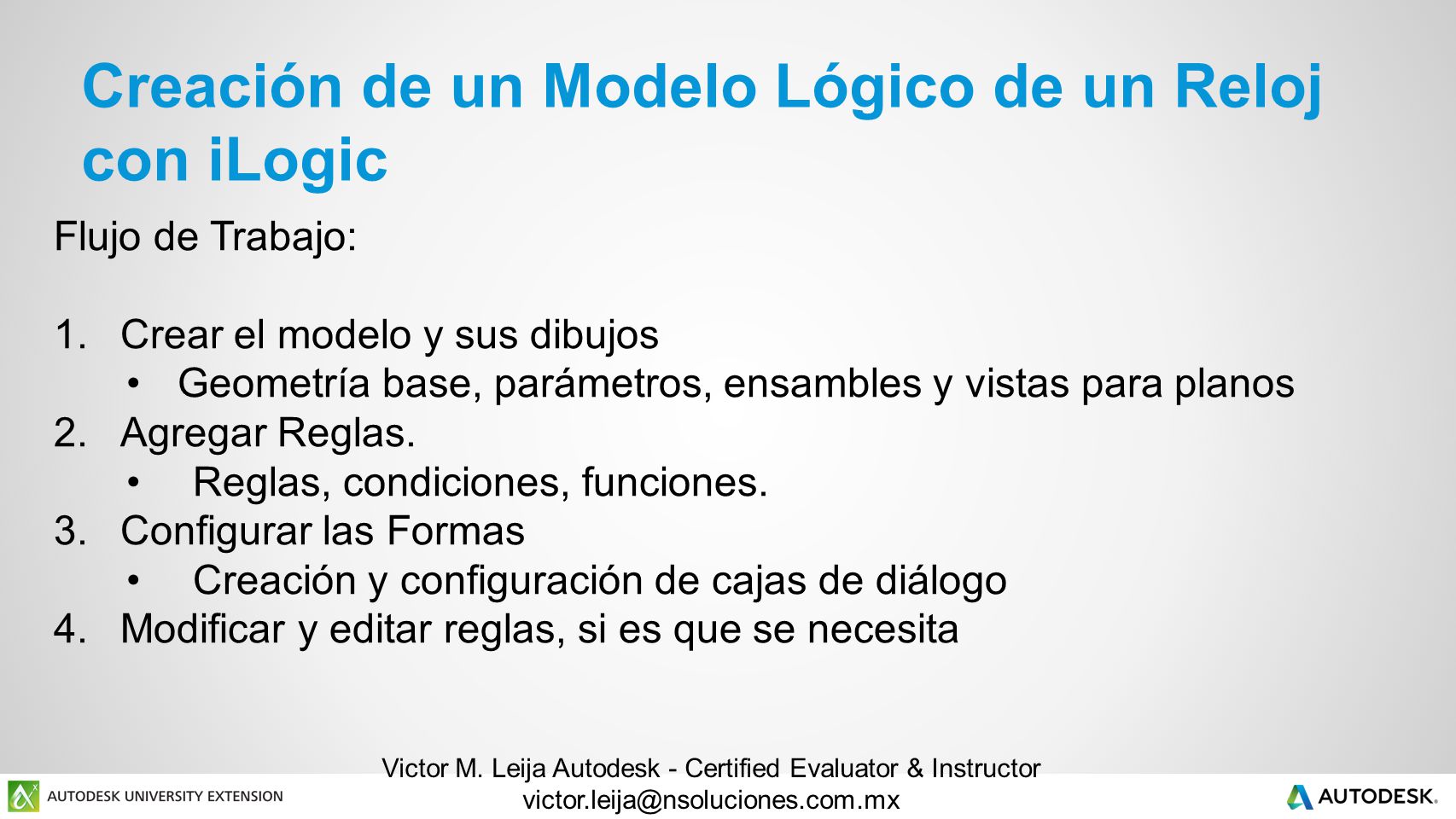 Creación de un Modelo Lógico de un Reloj con iLogic

Flujo de Trabajo:

1. Crear el modelo y sus dibujos
 • Geometría base, parámetros, ensambles y vistas para planos
2. Agregar Reglas.
 • Reglas, condiciones, funciones.
3. Configurar las Formas
 • Creación y configuración de cajas de diálogo
4. Modificar y editar reglas, si es que se necesita

Victor M. Leija Autodesk - Certified Evaluator & Instructor
victor.leija@nsoluciones.com.mx

AUTODESK UNIVERSITY EXTENSION

AUTODESK.